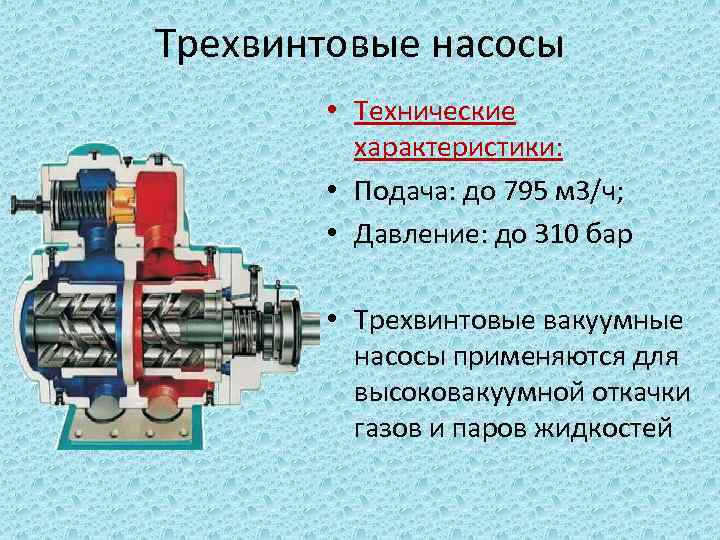 Трехвинтовые насосы

• Технические характеристики:
• Подача: до 795 м3/ч;
• Давление: до 310 бар

• Трехвинтовые вакуумные насосы применяются для высоковакуумной откачки газов и паров жидкостей